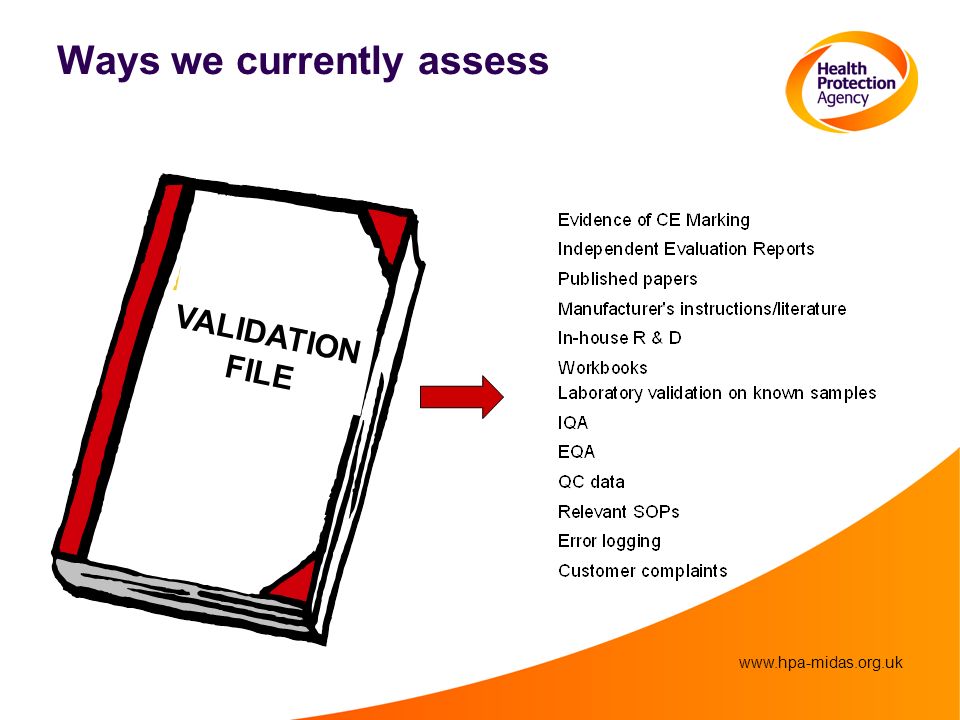 Ways we currently assess

Health Protection Agency

VALIDATION FILE

Evidence of CE Marking
Independent Evaluation Reports
Published papers
Manufacturer's instructions/literature
In-house R & D
Workbooks
Laboratory validation on known samples
IQA
EQA
QC data
Relevant SOPs
Error logging
Customer complaints

www.hpa-midas.org.uk